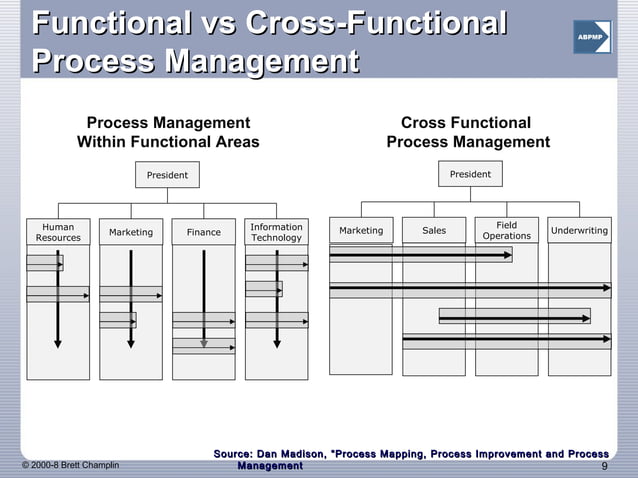 Functional vs Cross-Functional Process Management

ABPMP

Process Management Within Functional Areas

President

Human Resources

Marketing

Finance

Information Technology

Cross Functional Process Management

President

Marketing

Sales

Field Operations

Underwriting

Source: Dan Madison, "Process Mapping, Process Improvement and Process Management

© 2000-8 Brett Champlin

9